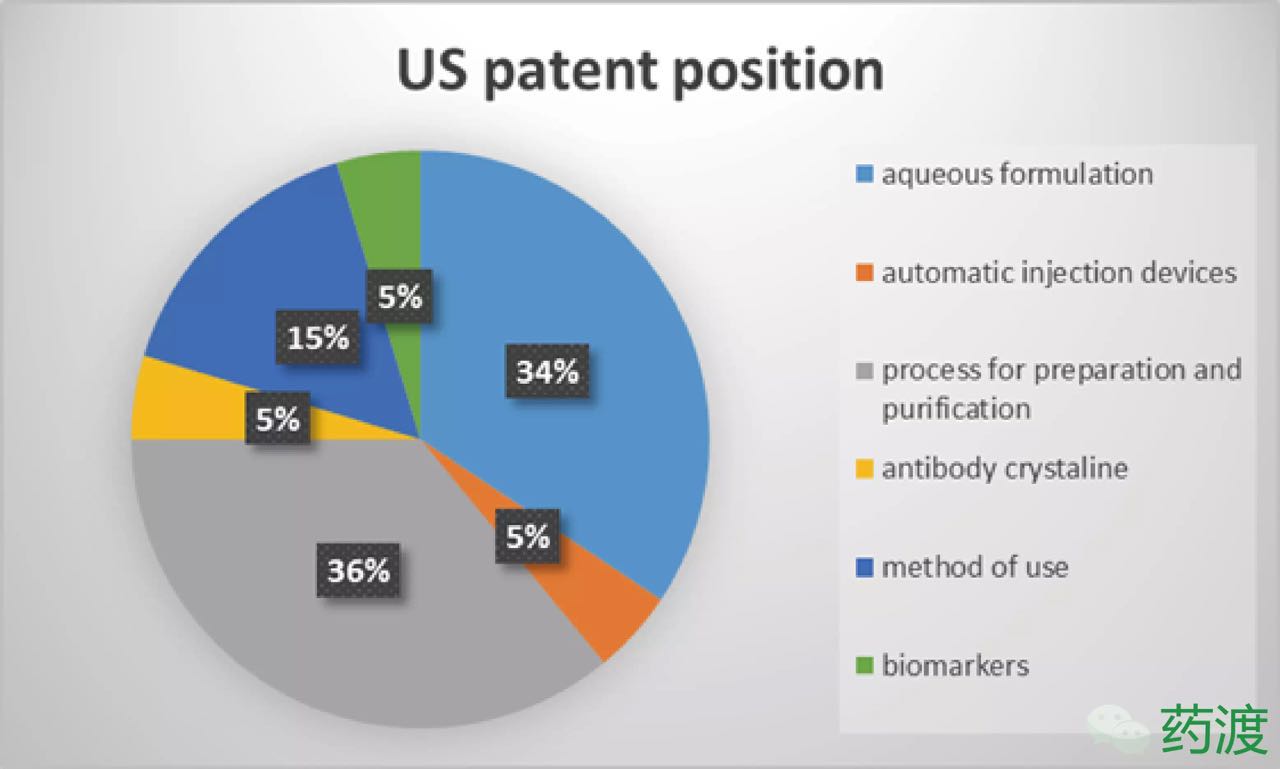 US patent position

34%

5%

36%

5%

15%

5%

aqueous formulation

automatic injection devices

process for preparation and purification

antibody crystaline

method of use

biomarkers

药渡